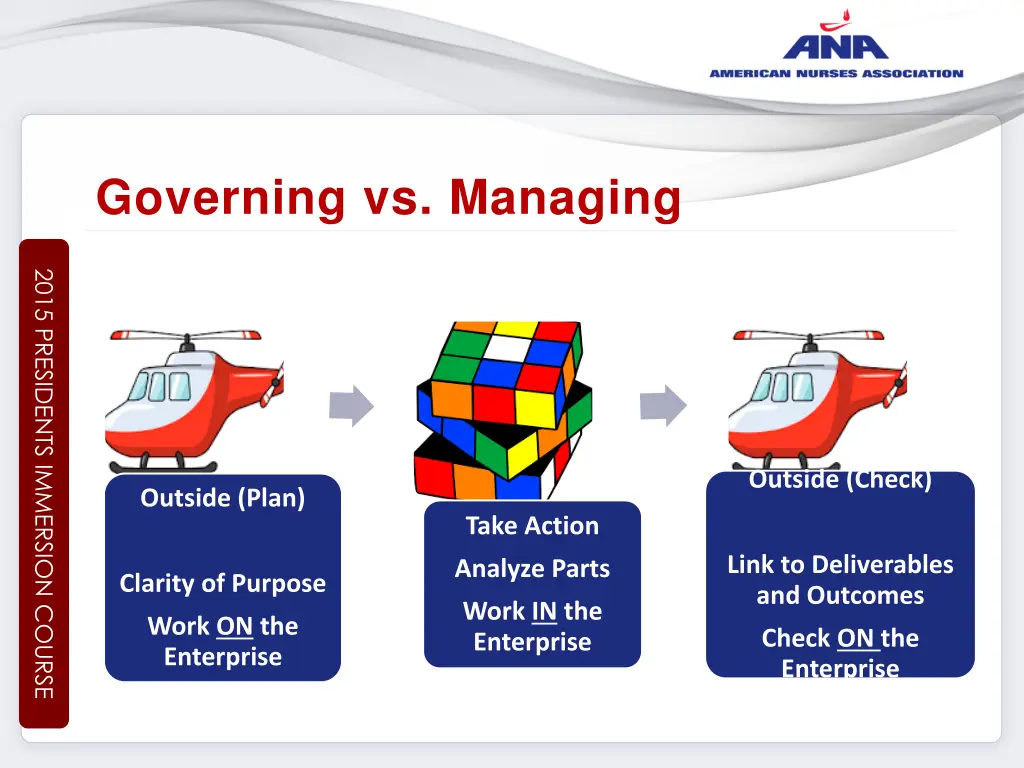 ANA
AMERICAN NURSES ASSOCIATION

Governing vs. Managing

2015 PRESIDENTS IMMERSION COURSE

Outside (Plan)

Clarity of Purpose

Work ON the Enterprise

Take Action

Analyze Parts

Work IN the Enterprise

Outside (Check)

Link to Deliverables and Outcomes

Check ON the Enterprise